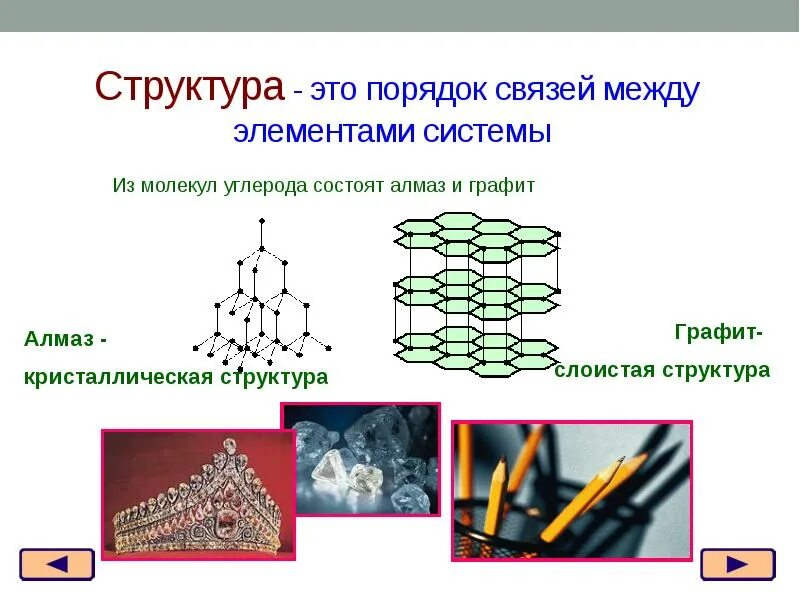 Структура - это порядок связей между элементами системы

Из молекул углерода состоят алмаз и графит

Алмаз - кристаллическая структура

Графит- слоистая структура